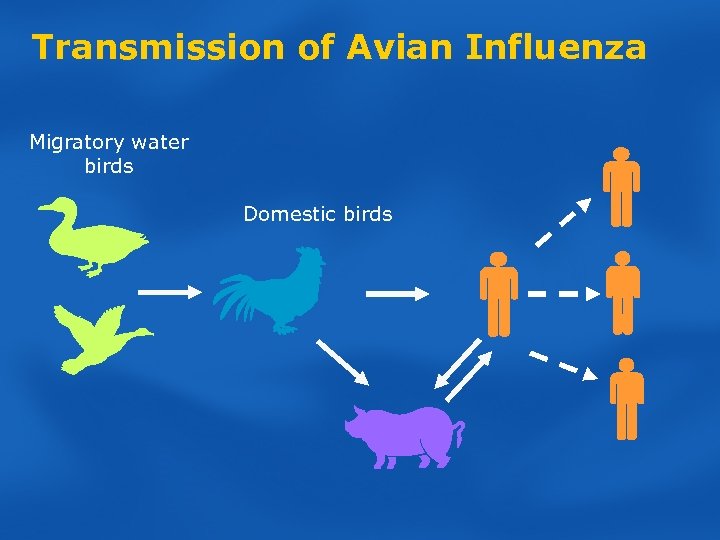 Transmission of Avian Influenza

Migratory water birds

Domestic birds